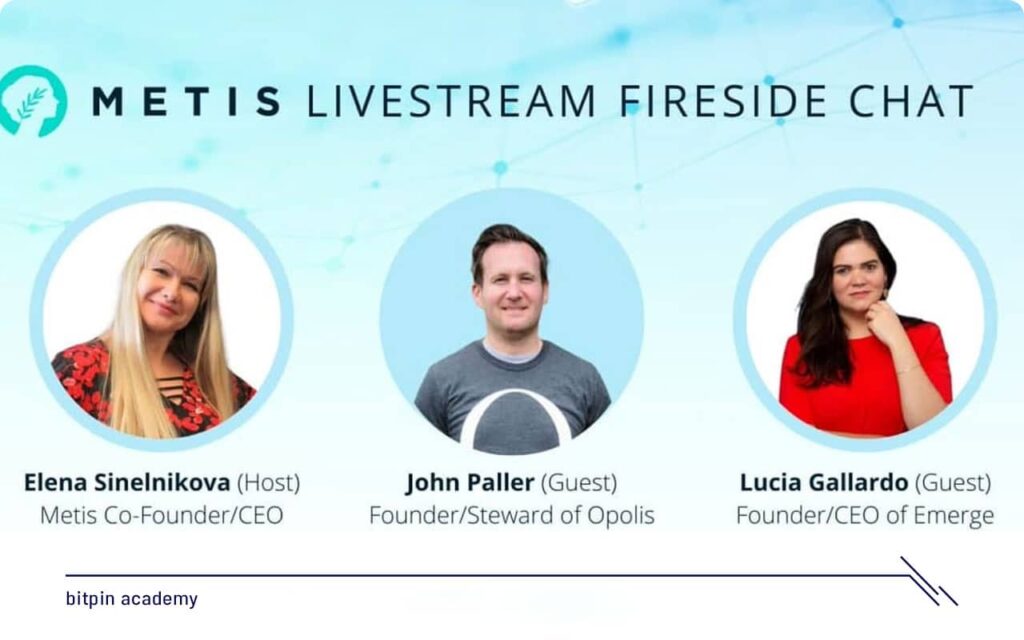 METIS LIVESTREAM FIRESIDE CHAT

Elena Sinelnikova (Host)
Metis Co-Founder/CEO

John Paller (Guest)
Founder/Steward of Opolis

Lucia Gallardo (Guest)
Founder/CEO of Emerge

bitpin academy